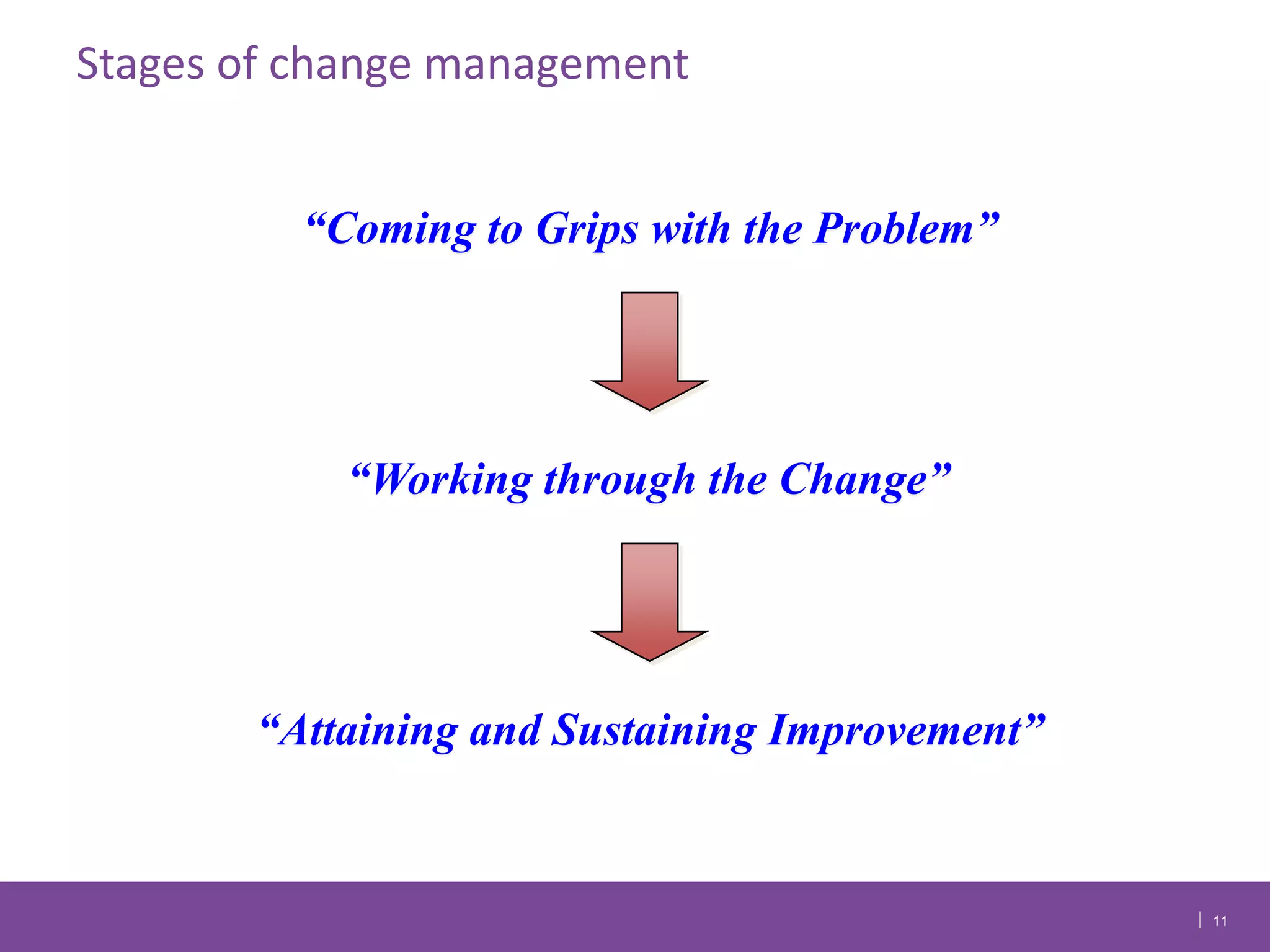 Stages of change management

“Coming to Grips with the Problem”

“Working through the Change”

“Attaining and Sustaining Improvement”

11